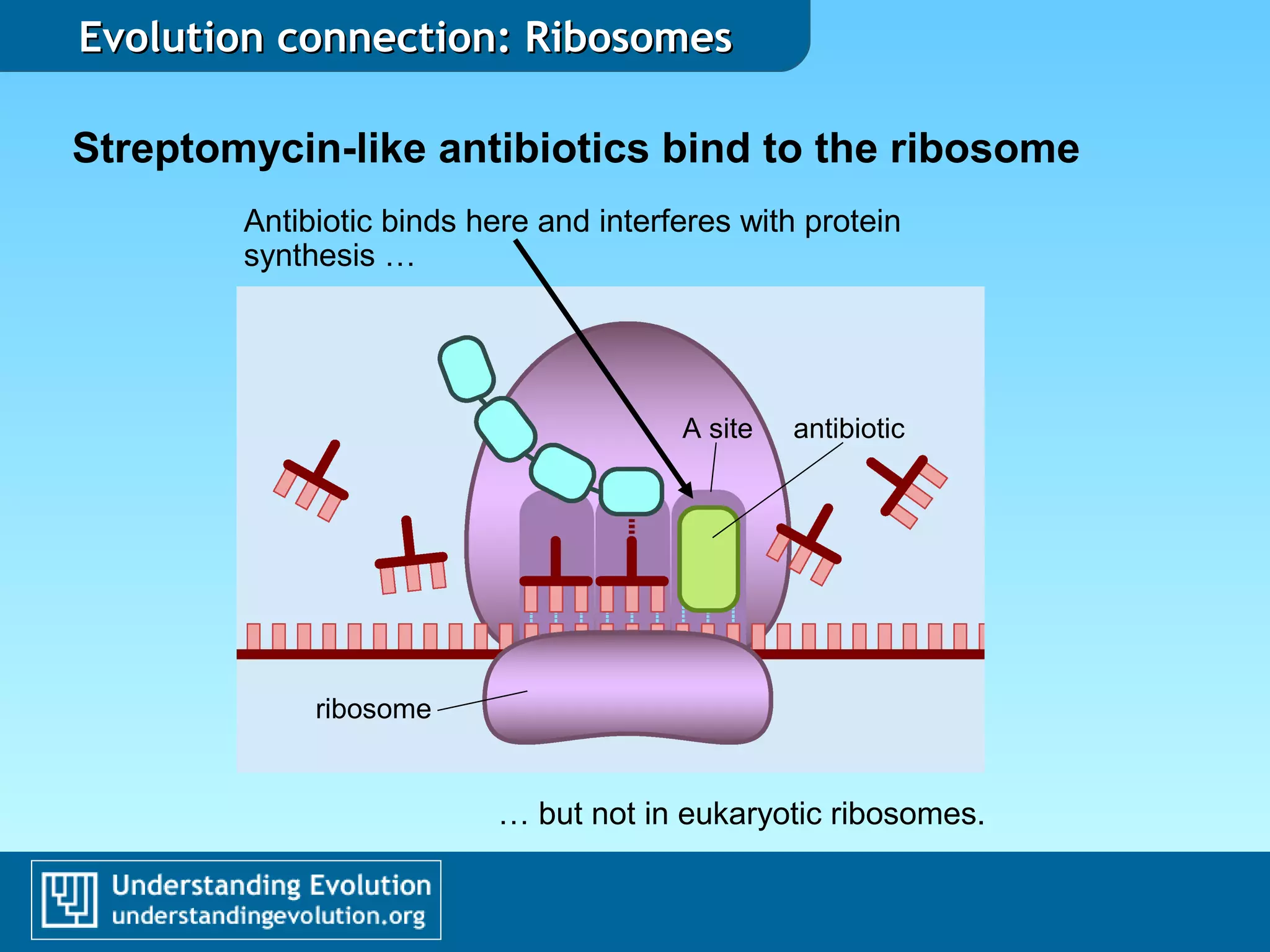 Evolution connection: Ribosomes

Streptomycin-like antibiotics bind to the ribosome

Antibiotic binds here and interferes with protein synthesis …

A site

antibiotic

ribosome

… but not in eukaryotic ribosomes.

Understanding Evolution
understandingevolution.org